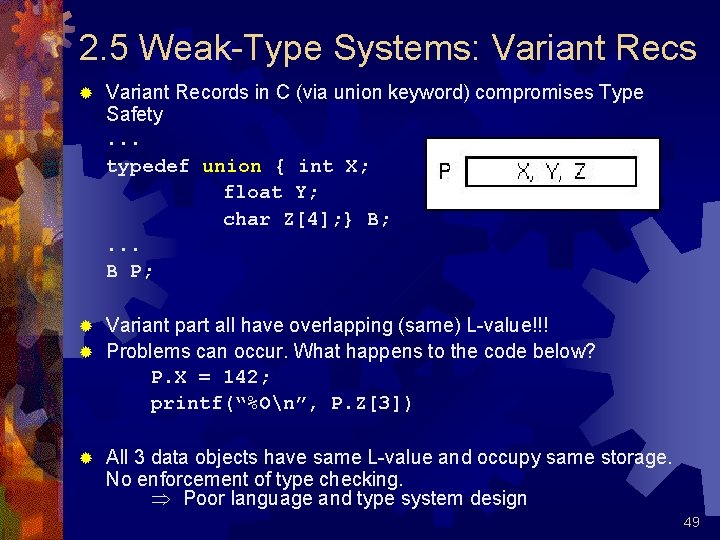 2.5 Weak-Type Systems: Variant Recs

Variant Records in C (via union keyword) compromises Type Safety

...
typedef union { int X;
              float Y;
              char Z[4];} B;
...
B P;

P

X, Y, Z

Variant part all have overlapping (same) L-value!!!

Problems can occur. What happens to the code below?

P.X = 142;
printf("%O\n", P.Z[3])

All 3 data objects have same L-value and occupy same storage. No enforcement of type checking.
$\Rightarrow$ Poor language and type system design

49